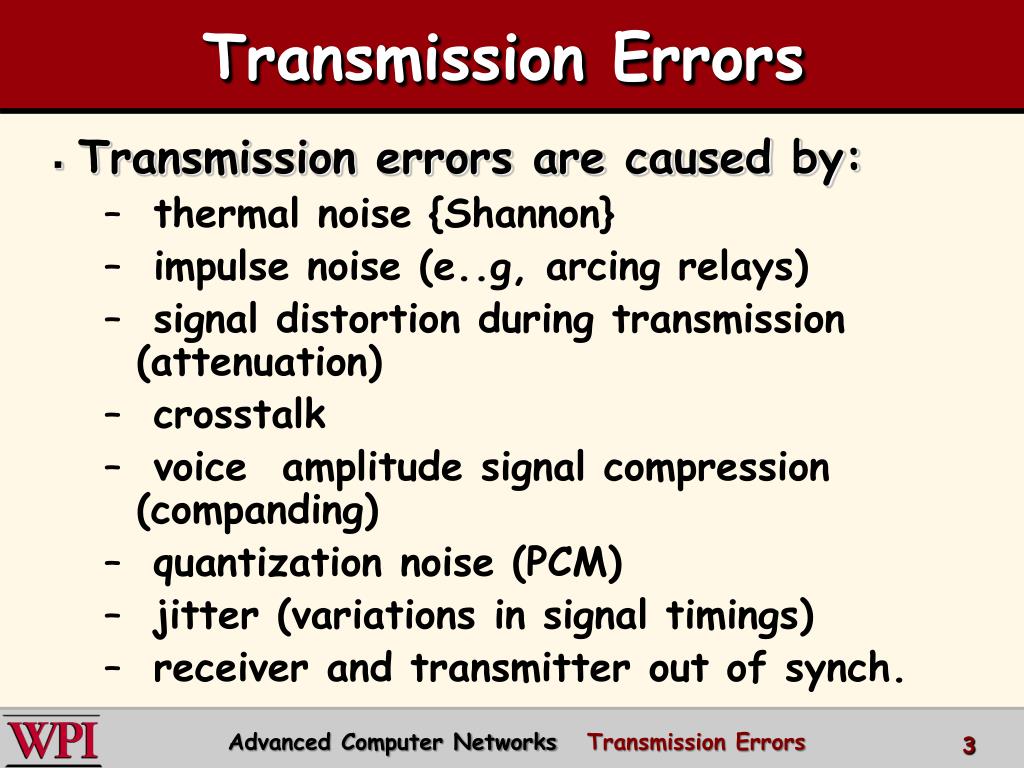 Transmission Errors

▪ Transmission errors are caused by:

– thermal noise {Shannon}
– impulse noise (e..g, arcing relays)
– signal distortion during transmission (attenuation)
– crosstalk
– voice amplitude signal compression (companding)
– quantization noise (PCM)
– jitter (variations in signal timings)
– receiver and transmitter out of synch.

WPI

Advanced Computer Networks Transmission Errors 3